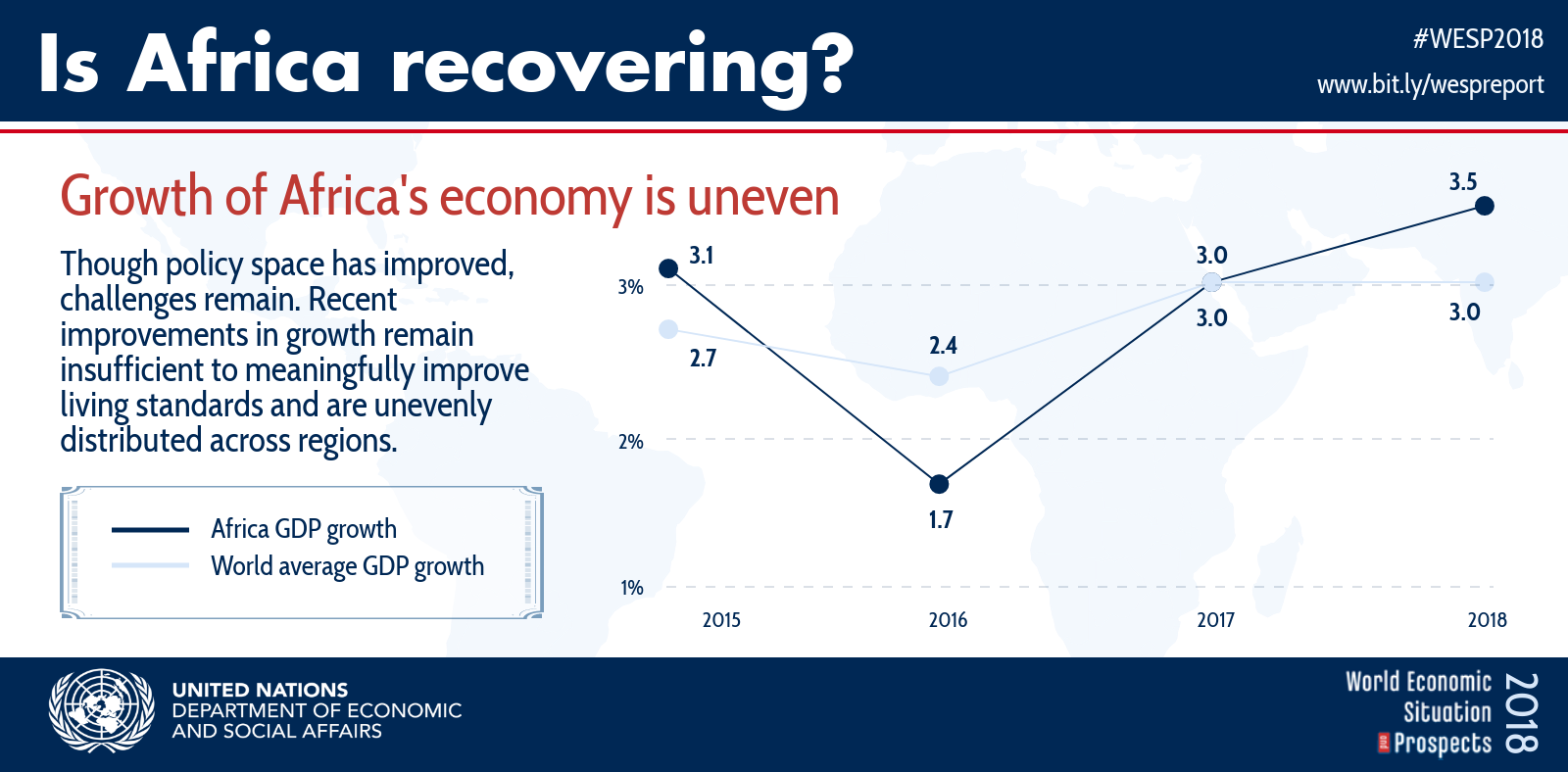 Is Africa recovering?

#WESP2018
www.bit.ly/wespreport

Growth of Africa's economy is uneven

Though policy space has improved, challenges remain. Recent improvements in growth remain insufficient to meaningfully improve living standards and are unevenly distributed across regions.

Africa GDP growth
World average GDP growth

3%
2%
1%

3.1
2.7
2.4
1.7
3.0
3.0
3.5
3.0

2015
2016
2017
2018

UNITED NATIONS
DEPARTMENT OF ECONOMIC AND SOCIAL AFFAIRS

World Economic Situation and Prospects 2018